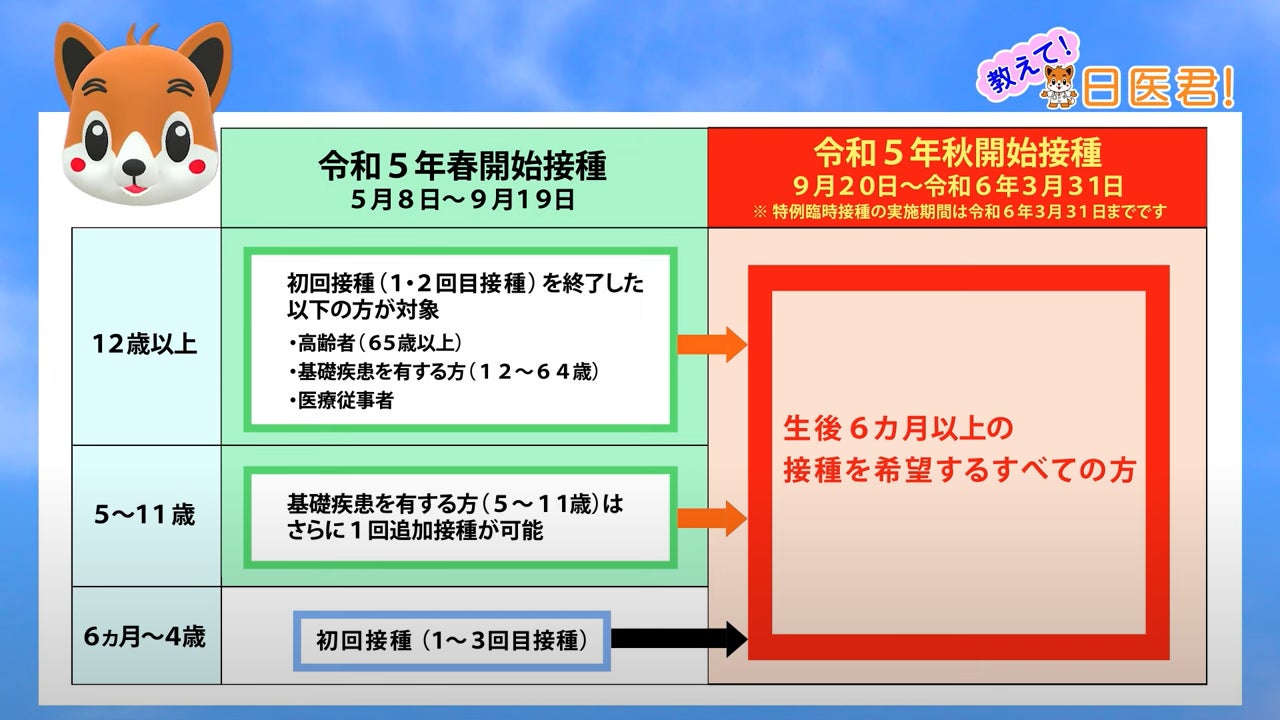 教えて!日医君!

| | 令和５年春開始接種 5月８日～９月19日 | 令和５年秋開始接種 ９月20日～令和６年３月31日 ※ 特例臨時接種の実施期間は令和６年３月31日までです |
|---|---|---|
| 12歳以上 | 初回接種（1･2回目接種）を終了した以下の方が対象 ・高齢者（65歳以上） ・基礎疾患を有する方（１２～６４歳） ・医療従事者 | 生後６カ月以上の接種を希望するすべての方 |
| 5～11歳 | 基礎疾患を有する方（５～１１歳）はさらに１回追加接種が可能 | |
| 6ヵ月～4歳 | 初回接種（1～3回目接種） | |